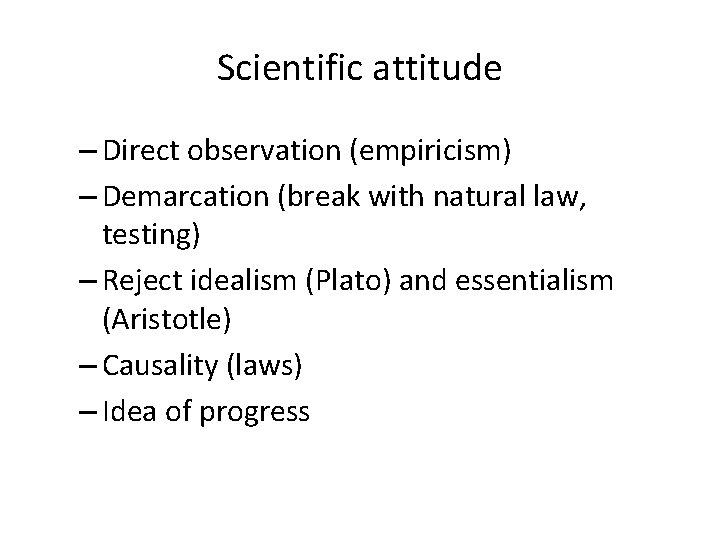 Scientific attitude

– Direct observation (empiricism)
– Demarcation (break with natural law, testing)
– Reject idealism (Plato) and essentialism (Aristotle)
– Causality (laws)
– Idea of progress